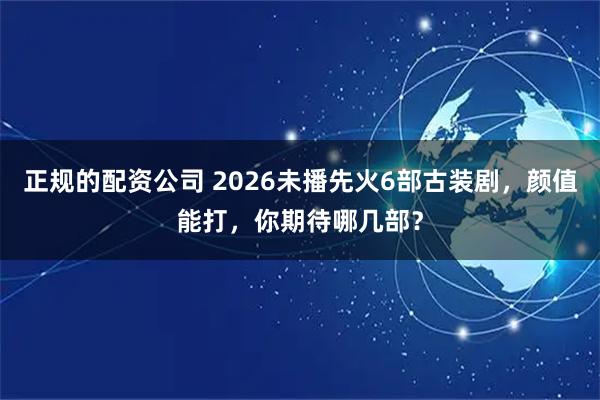 正规的配资公司 2026未播先火6部古装剧，颜值能打，你期待哪几部?